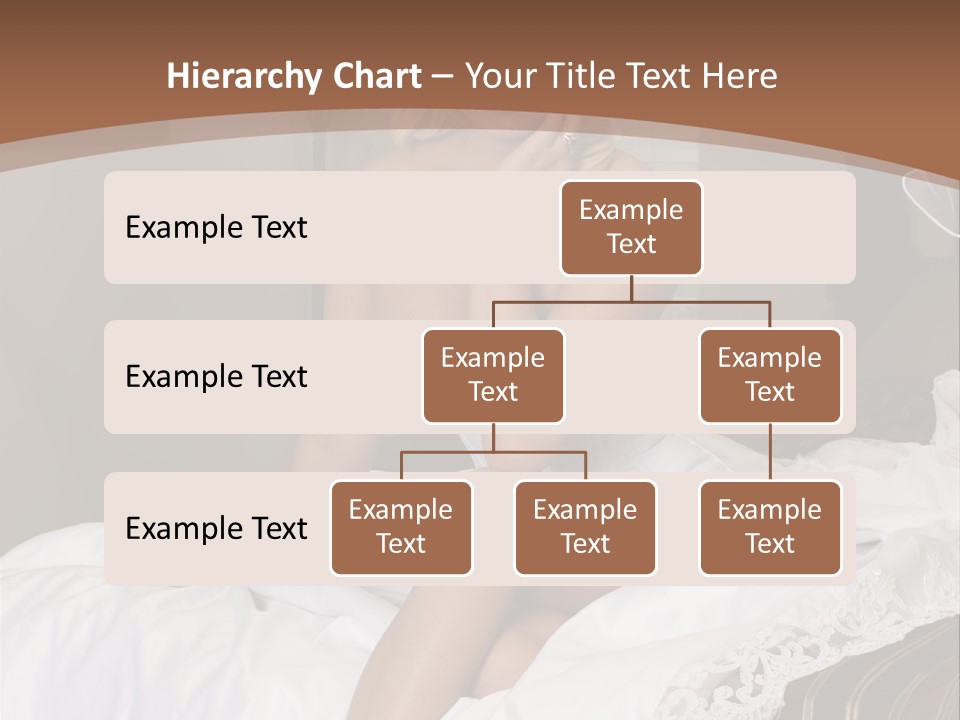 Hierarchy Chart – Your Title Text Here

Example Text

Example Text

Example Text

Example Text

Example Text

Example Text

Example Text

Example Text

Example Text